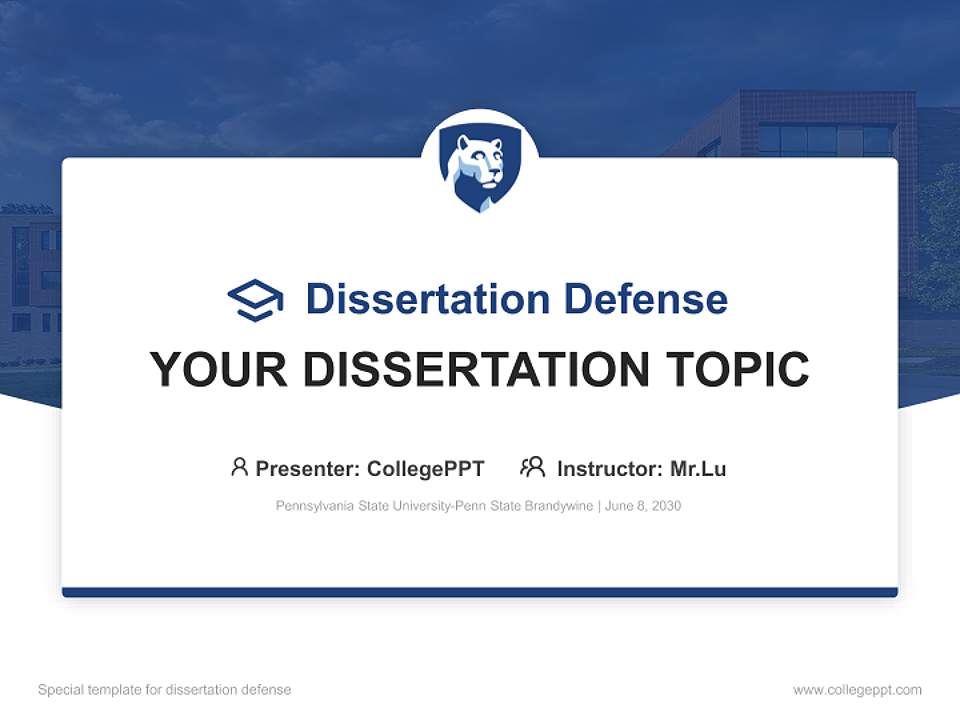 Dissertation Defense

YOUR DISSERTATION TOPIC

Presenter: CollegePPT Instructor: Mr.Lu

Pennsylvania State University-Penn State Brandywine | June 8, 2030

Special template for dissertation defense

www.collegeppt.com